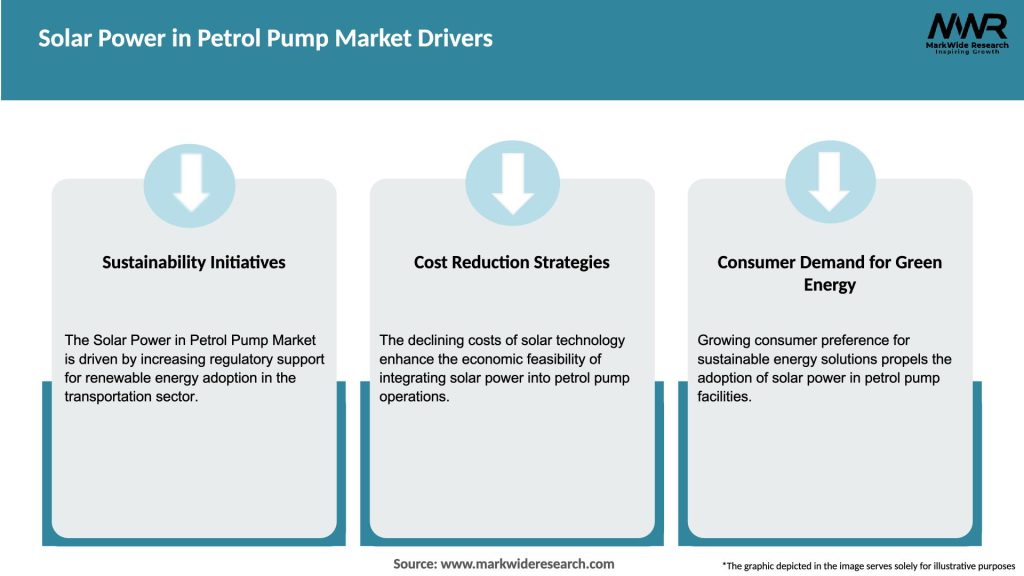 Solar Power in Petrol Pump Market Drivers

MWR
MarkWide Research
Inspiring Growth

Sustainability Initiatives

The Solar Power in Petrol Pump Market is driven by increasing regulatory support for renewable energy adoption in the transportation sector.

Cost Reduction Strategies

The declining costs of solar technology enhance the economic feasibility of integrating solar power into petrol pump operations.

Consumer Demand for Green Energy

Growing consumer preference for sustainable energy solutions propels the adoption of solar power in petrol pump facilities.

Source: www.markwideresearch.com

*The graphic depicted in the image serves solely for illustrative purposes